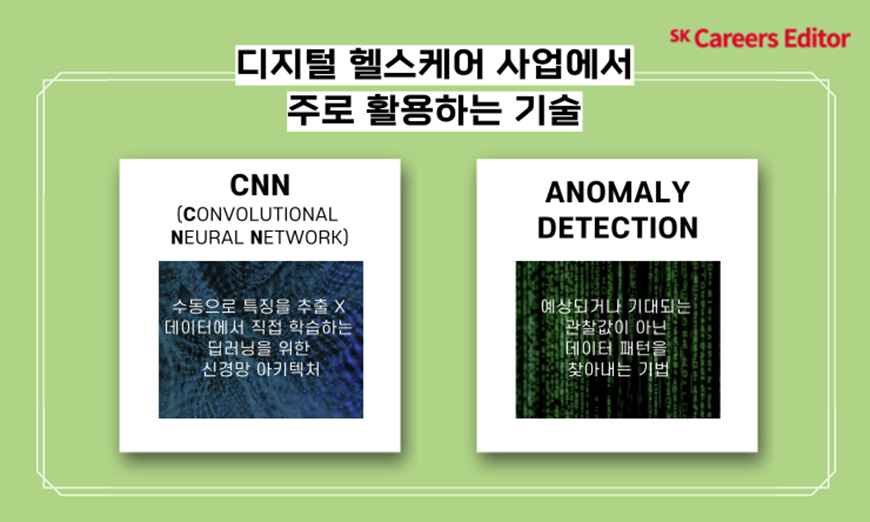 SK Careers Editor

디지털 헬스케어 사업에서
주로 활용하는 기술

CNN
(CONVOLUTIONAL NEURAL NETWORK)

수동으로 특징을 추출 X
데이터에서 직접 학습하는
딥러닝을 위한
신경망 아키텍처

ANOMALY DETECTION

예상되거나 기대되는
관찰값이 아닌
데이터 패턴을
찾아내는 기법